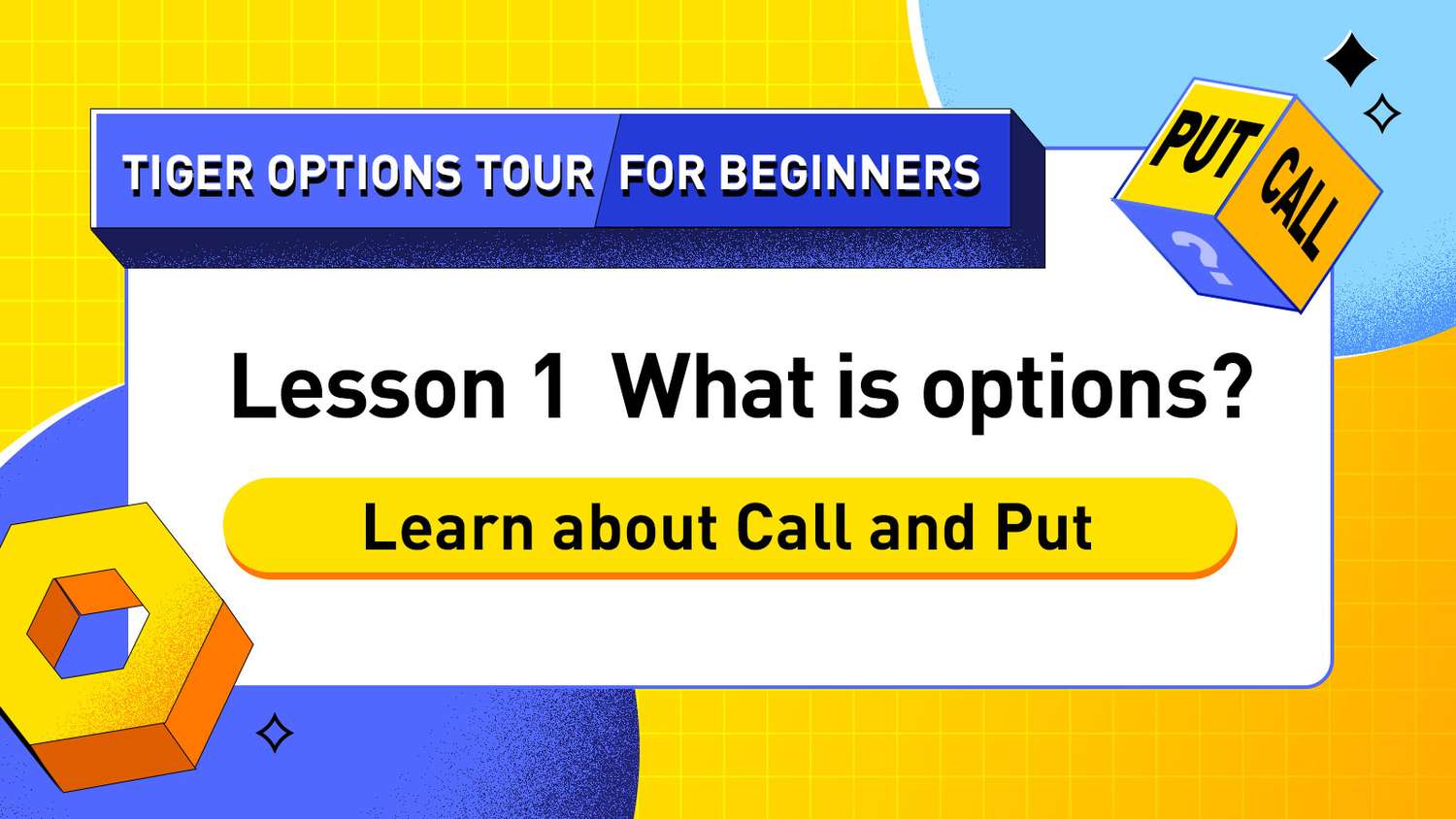 TIGER OPTIONS TOUR FOR BEGINNERS

PUT
CALL
?

Lesson 1 What is options?

Learn about Call and Put